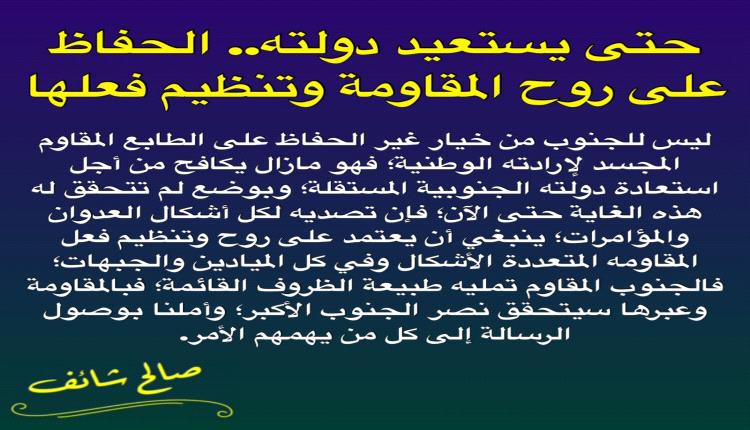 حتى يستعيد دولته.. الحفاظ على روح المقاومة وتنظيم فعلها

ليس للجنوب من خيار غير الحفاظ على الطابع المقاوم المجسد لإرادته الوطنية؛ فهو مازال يكافح من أجل استعادة دولته الجنوبية المستقلة؛ وبوضع لم تتحقق له هذه الغاية حتى الآن؛ فإن تصديه لكل أشكال العدوان والمؤامرات؛ ينبغي أن يعتمد على روح وتنظيم فعل المقاومه المتعددة الأشكال وفي كل الميادين والجبهات؛ فالجنوب المقاوم تمليه طبيعة الظروف القائمة؛ فبالمقاومة وعبرها سيتحقق نصر الجنوب الأكبر؛ وأملنا بوصول الرسالة إلى كل من يهمهم الأمر.

صالح شائف